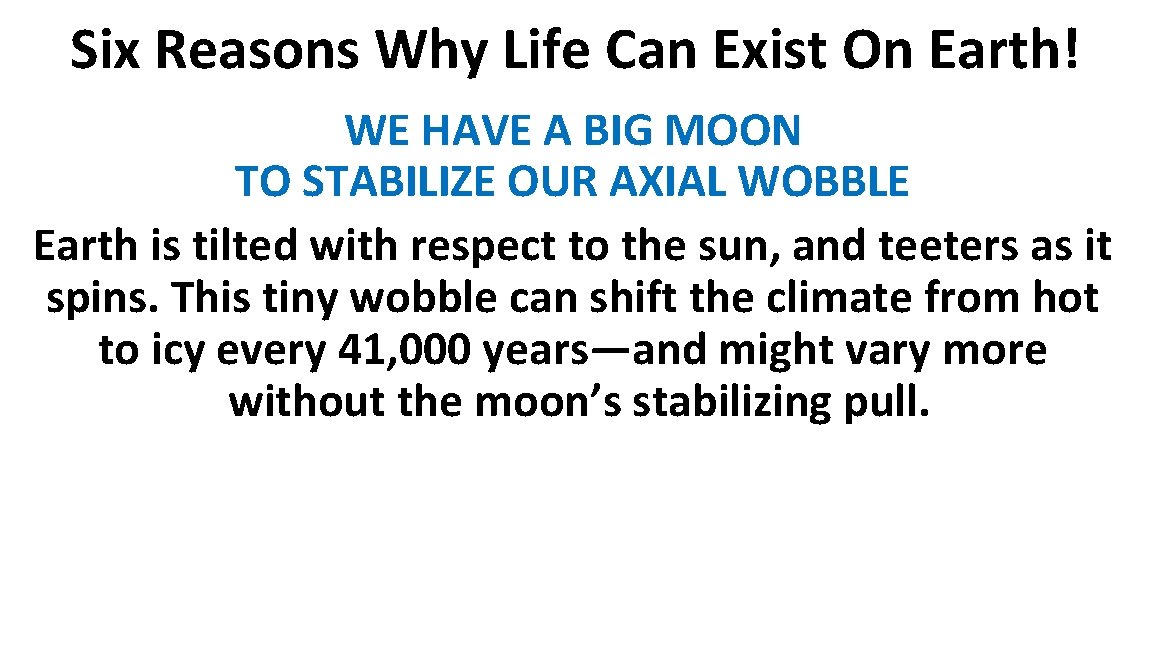 Six Reasons Why Life Can Exist On Earth!

WE HAVE A BIG MOON
TO STABILIZE OUR AXIAL WOBBLE

Earth is tilted with respect to the sun, and teeters as it spins. This tiny wobble can shift the climate from hot to icy every 41, 000 years—and might vary more without the moon’s stabilizing pull.